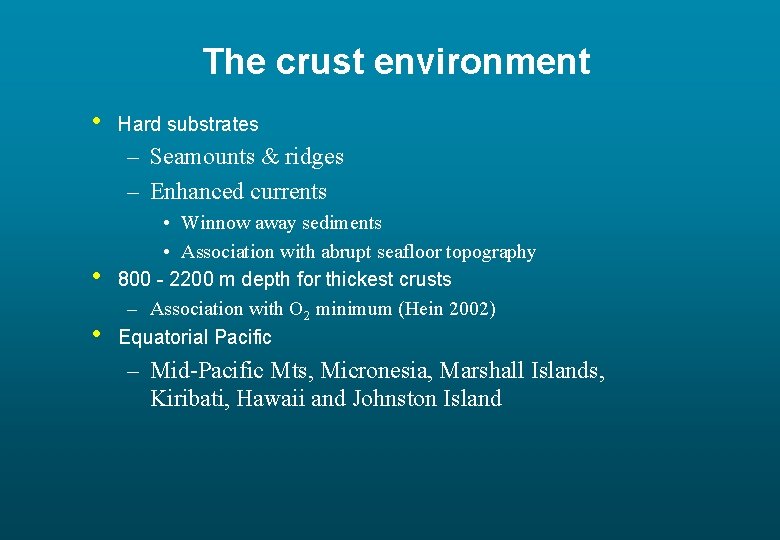 The crust environment

• Hard substrates
  – Seamounts & ridges
  – Enhanced currents
    • Winnow away sediments
    • Association with abrupt seafloor topography
• 800 - 2200 m depth for thickest crusts
  – Association with $O_2$ minimum (Hein 2002)
• Equatorial Pacific
  – Mid-Pacific Mts, Micronesia, Marshall Islands, Kiribati, Hawaii and Johnston Island